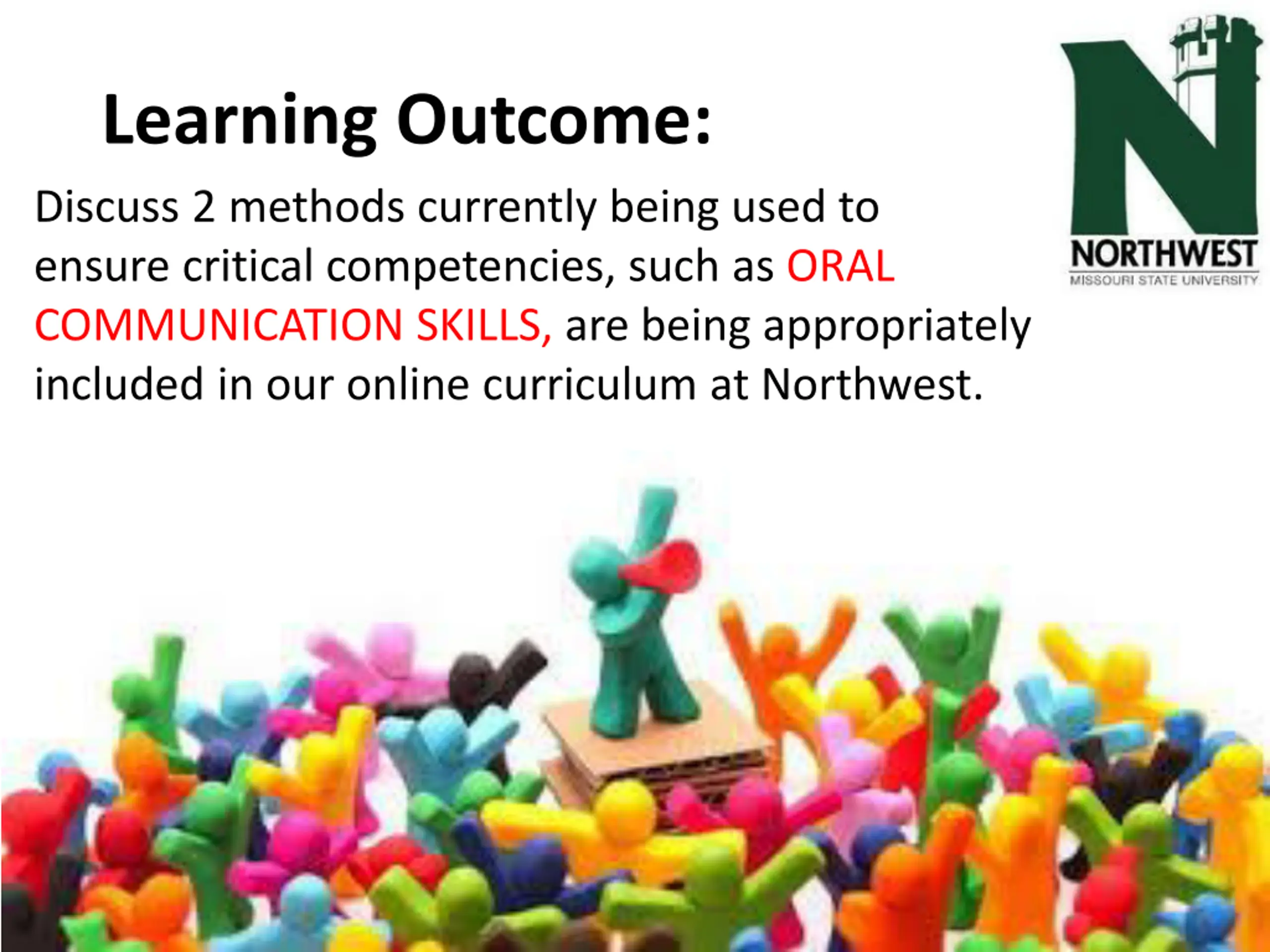 Learning Outcome:

Discuss 2 methods currently being used to ensure critical competencies, such as ORAL COMMUNICATION SKILLS, are being appropriately included in our online curriculum at Northwest.

N
NORTHWEST
MISSOURI STATE UNIVERSITY